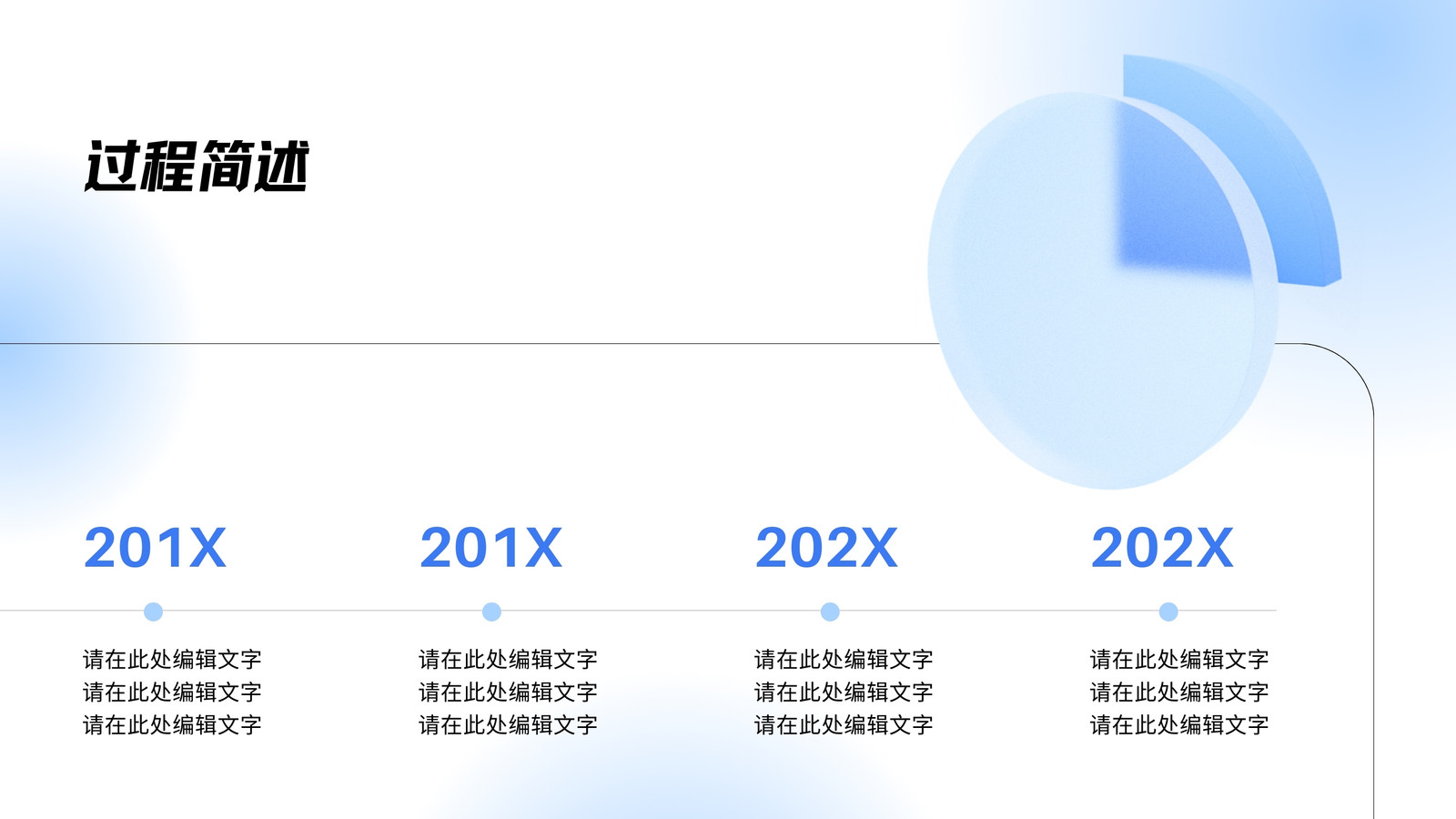 过程简述

201X

请在此处编辑文字
请在此处编辑文字
请在此处编辑文字

201X

请在此处编辑文字
请在此处编辑文字
请在此处编辑文字

202X

请在此处编辑文字
请在此处编辑文字
请在此处编辑文字

202X

请在此处编辑文字
请在此处编辑文字
请在此处编辑文字